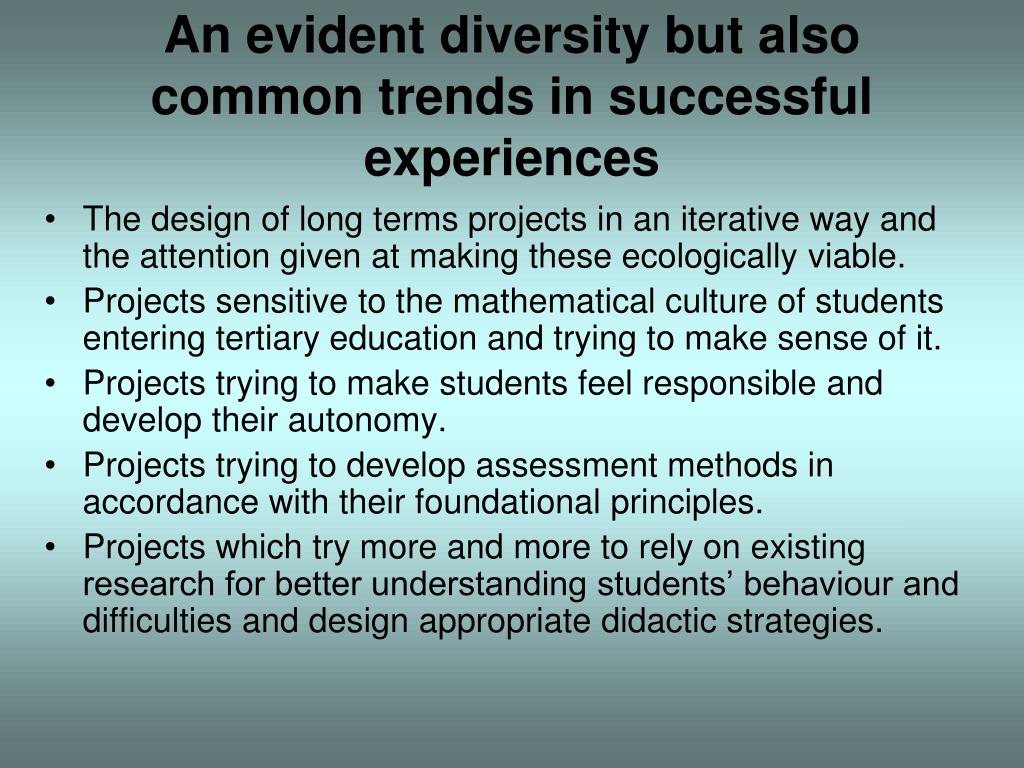 An evident diversity but also common trends in successful experiences

• The design of long terms projects in an iterative way and the attention given at making these ecologically viable.
• Projects sensitive to the mathematical culture of students entering tertiary education and trying to make sense of it.
• Projects trying to make students feel responsible and develop their autonomy.
• Projects trying to develop assessment methods in accordance with their foundational principles.
• Projects which try more and more to rely on existing research for better understanding students’ behaviour and difficulties and design appropriate didactic strategies.